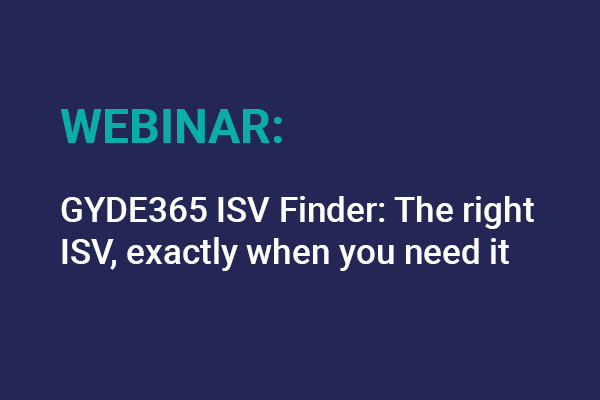 WEBINAR:

GYDE365 ISV Finder: The right ISV, exactly when you need it